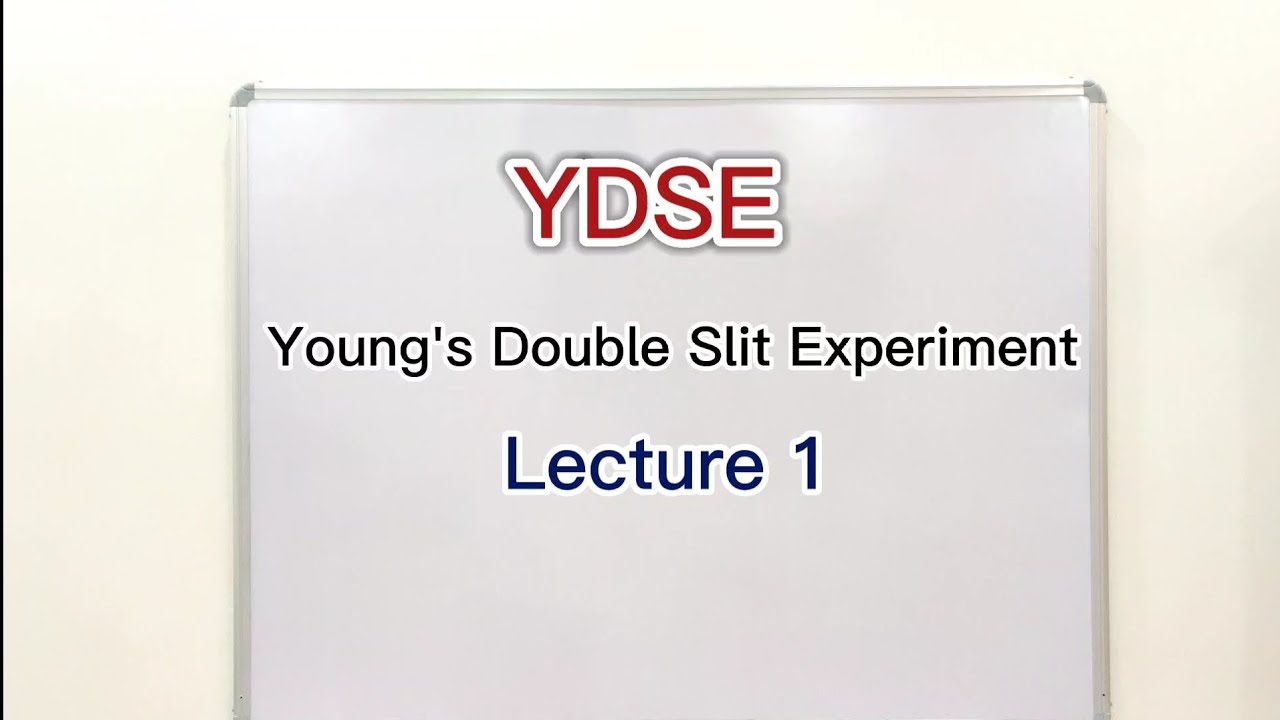 YDSE

Young's Double Slit Experiment

Lecture 1